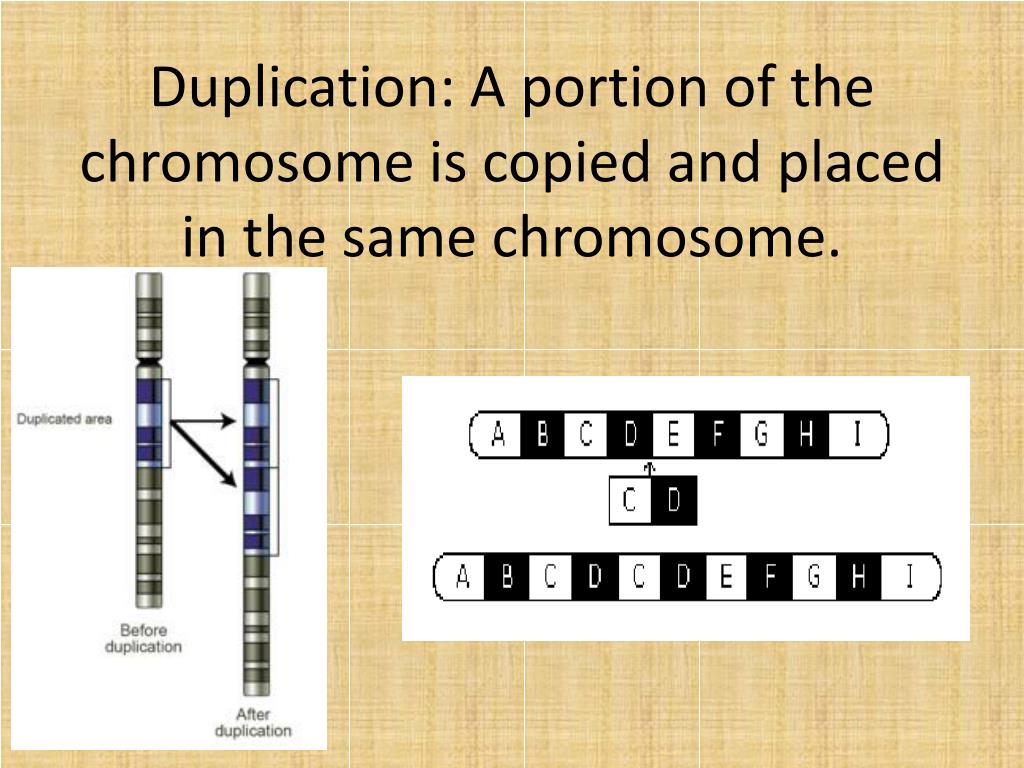 Duplication: A portion of the chromosome is copied and placed in the same chromosome.

Duplicated area

Before duplication

After duplication

A B C D E F G H I

C D

A B C D C D E F G H I